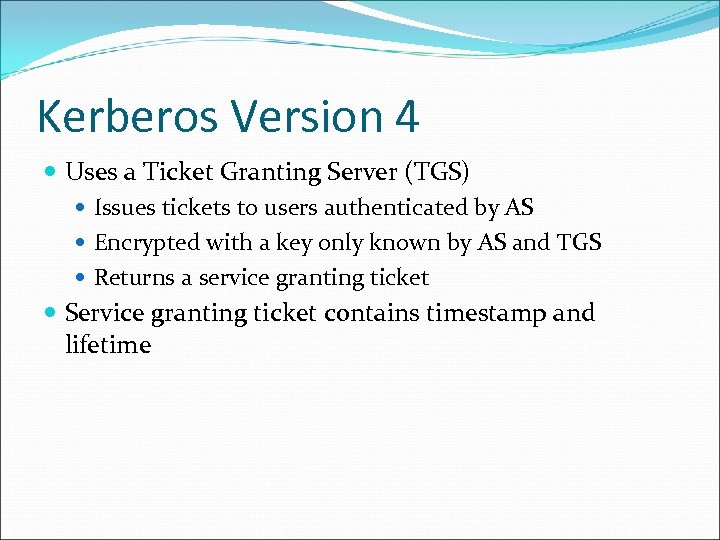 Kerberos Version 4

- Uses a Ticket Granting Server (TGS)
  - Issues tickets to users authenticated by AS
  - Encrypted with a key only known by AS and TGS
  - Returns a service granting ticket
- Service granting ticket contains timestamp and lifetime